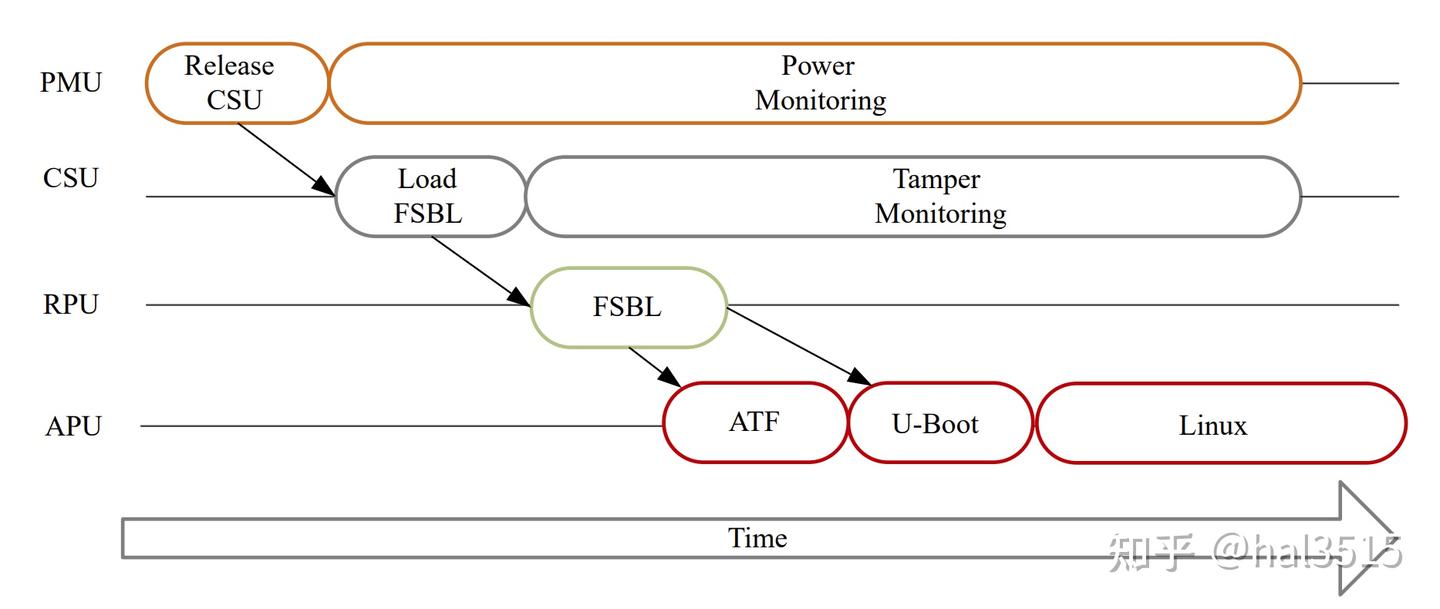 PMU
Release CSU
Power Monitoring

CSU
Load FSBL
Tamper Monitoring

RPU
FSBL

APU
ATF
U-Boot
Linux

Time

知乎 @hal3515